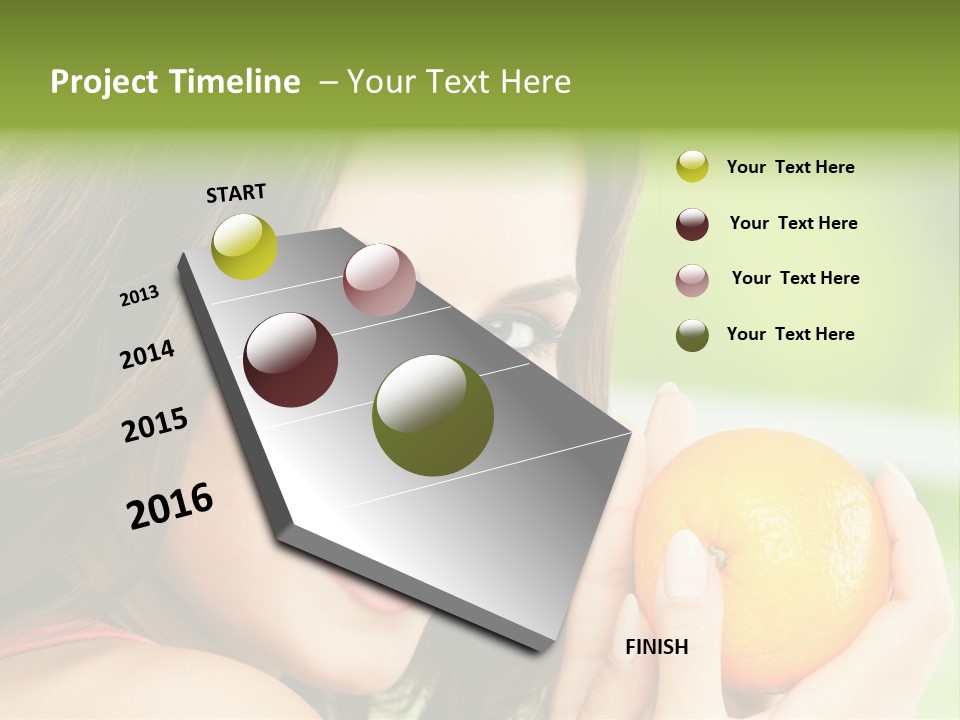 Project Timeline – Your Text Here

START

2013

2014

2015

2016

FINISH

Your Text Here

Your Text Here

Your Text Here

Your Text Here